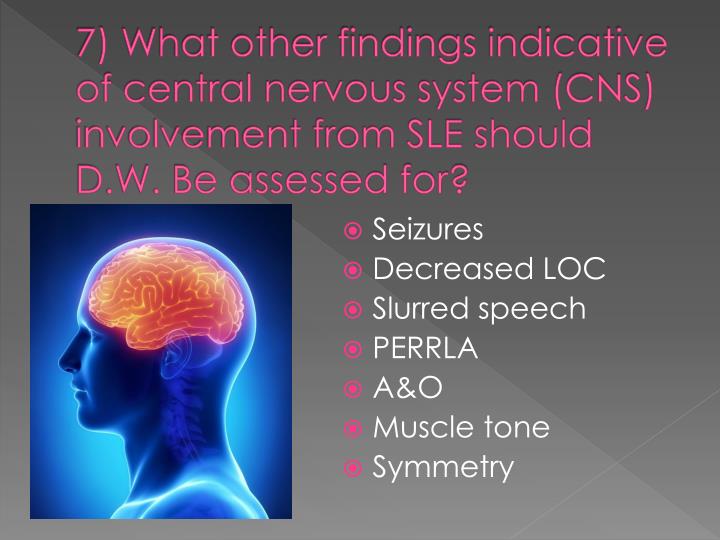 7) What other findings indicative of central nervous system (CNS) involvement from SLE should D.W. Be assessed for?

Seizures
Decreased LOC
Slurred speech
PERRLA
A&O
Muscle tone
Symmetry